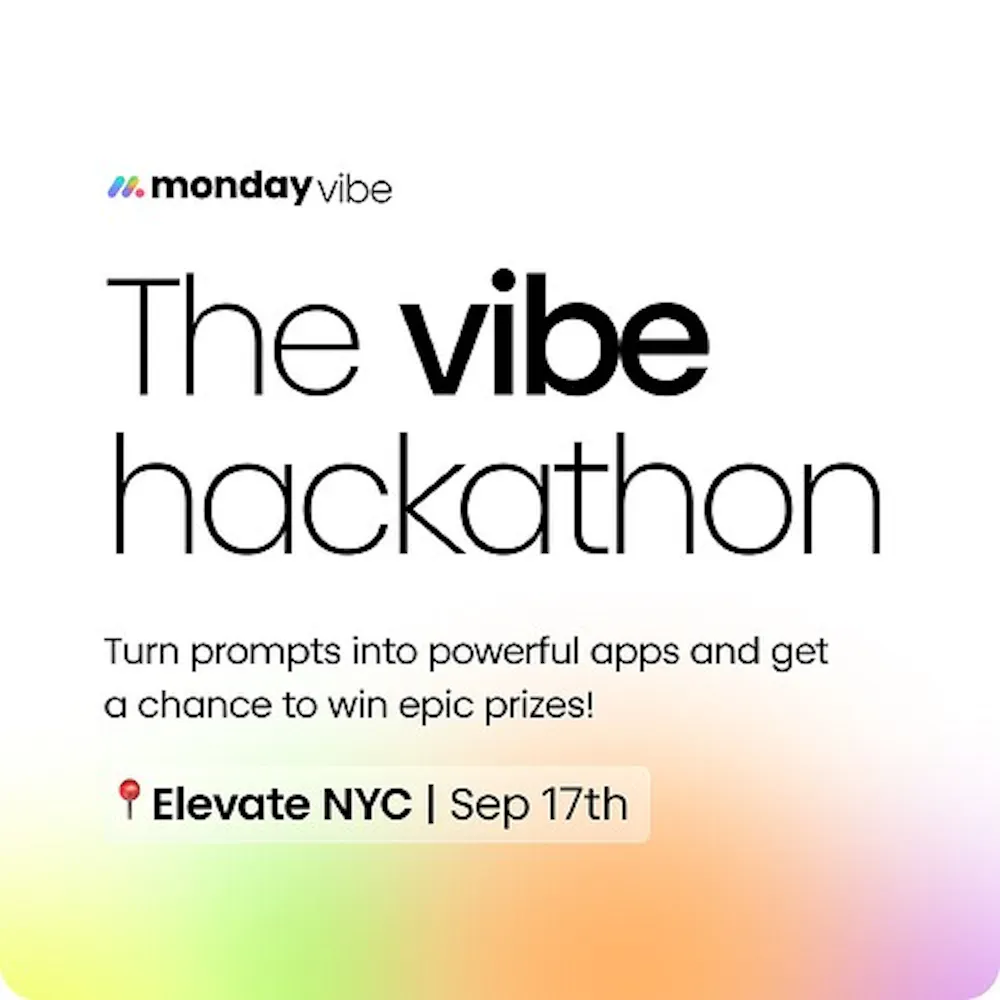 monday vibe

The vibe hackathon

Turn prompts into powerful apps and get a chance to win epic prizes!

📍Elevate NYC | Sep 17th